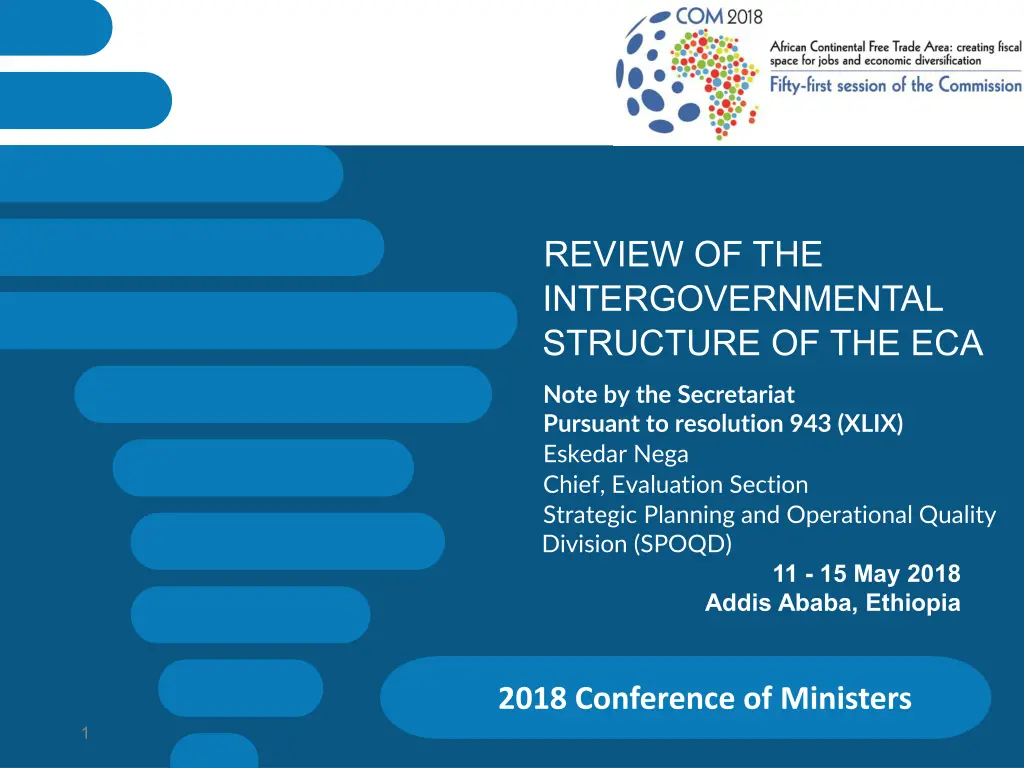 COM 2018
African Continental Free Trade Area: creating fiscal space for jobs and economic diversification
Fifty-first session of the Commission

REVIEW OF THE INTERGOVERNMENTAL STRUCTURE OF THE ECA

Note by the Secretariat
Pursuant to resolution 943 (XLIX)
Eskedar Nega
Chief, Evaluation Section
Strategic Planning and Operational Quality Division (SPOQD)

11 - 15 May 2018
Addis Ababa, Ethiopia

2018 Conference of Ministers

1